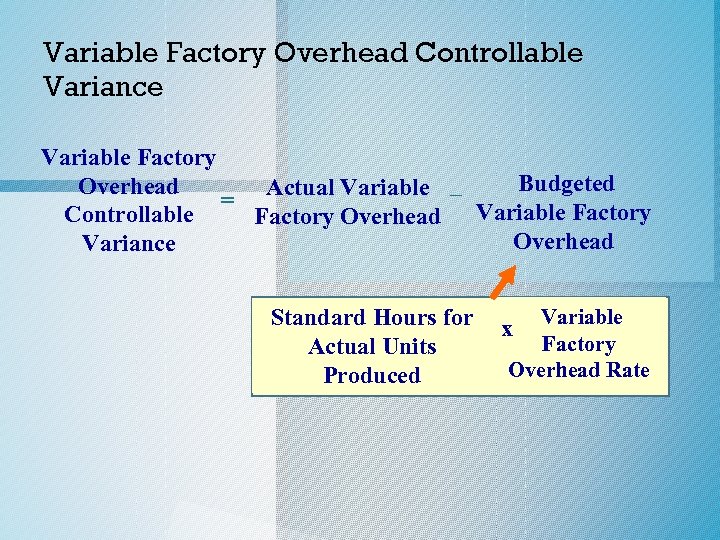 Variable Factory Overhead Controllable Variance

Variable Factory Overhead Controllable Variance = Actual Variable Factory Overhead – Budgeted Variable Factory Overhead

Standard Hours for Actual Units Produced x Variable Factory Overhead Rate